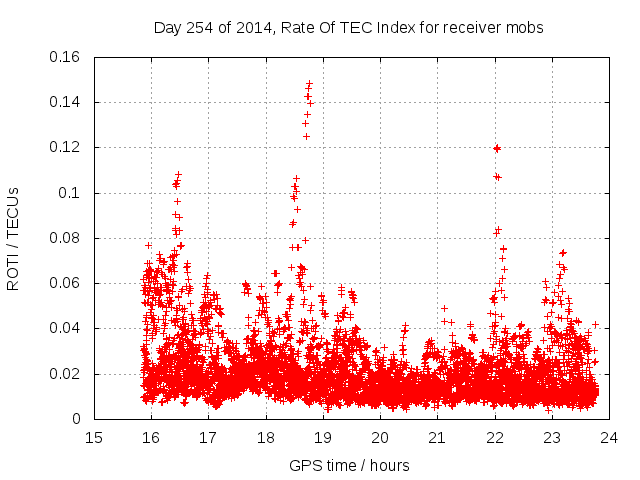 Day 254 of 2014, Rate Of TEC Index for receiver mobs

ROTI / TECUs

0.16
0.14
0.12
0.1
0.08
0.06
0.04
0.02
0

15 16 17 18 19 20 21 22 23 24

GPS time / hours